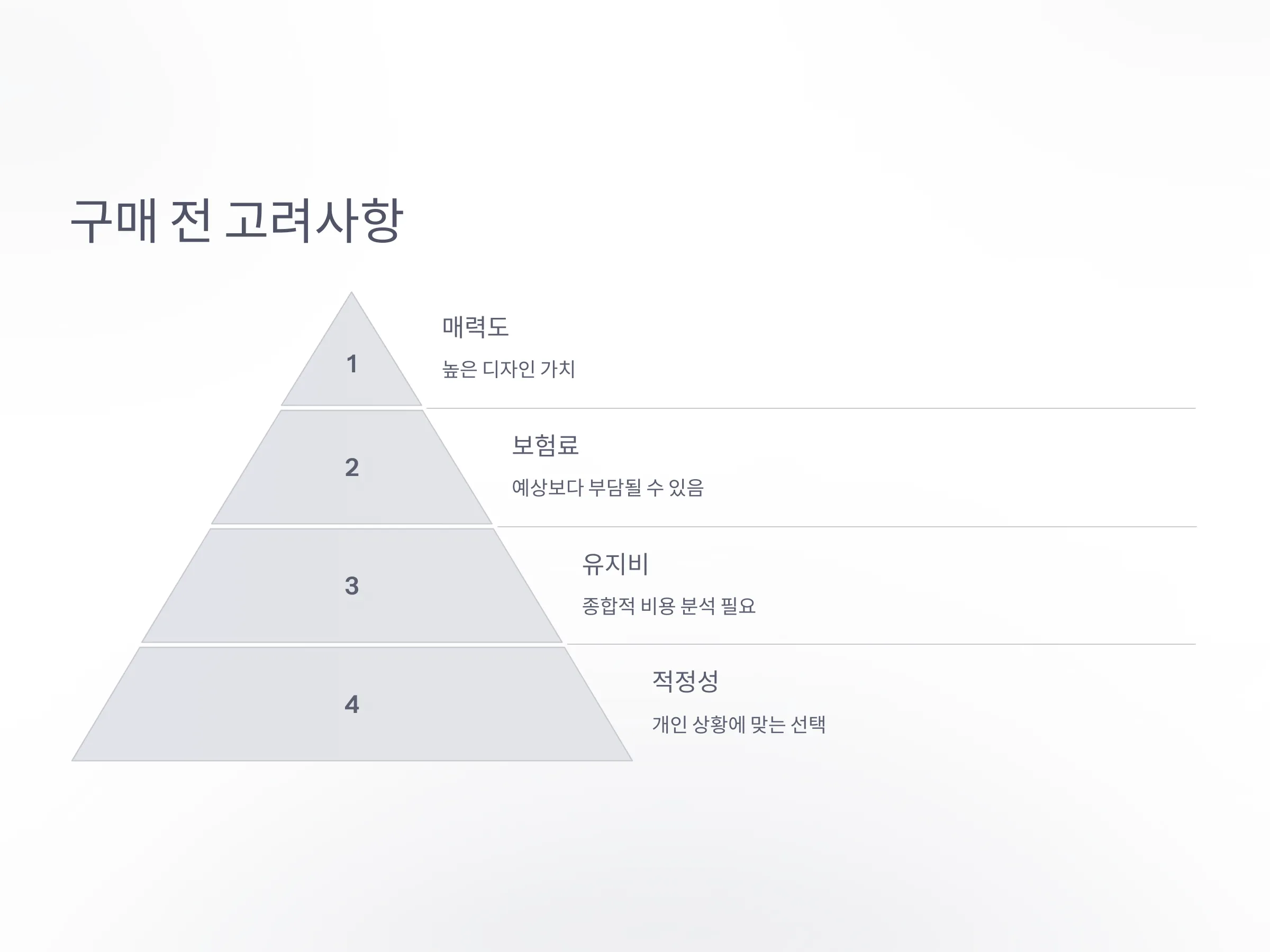 구매 전 고려사항

1

매력도

높은 디자인 가치

2

보험료

예상보다 부담될 수 있음

3

유지비

종합적 비용 분석 필요

4

적정성

개인 상황에 맞는 선택